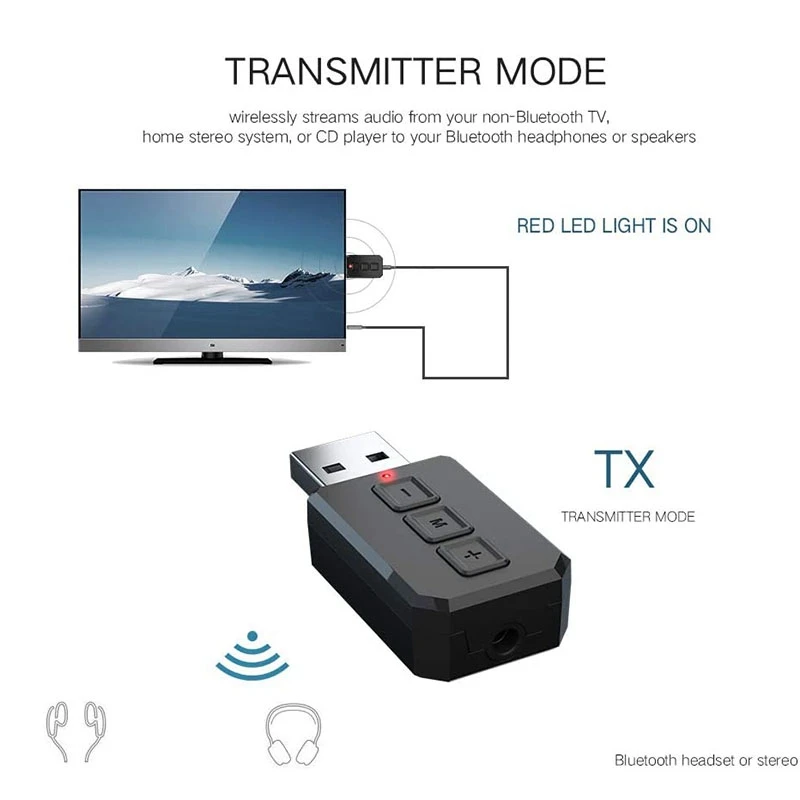 TRANSMITTER MODE

wirelessly streams audio from your non-Bluetooth TV, home stereo system, or CD player to your Bluetooth headphones or speakers

RED LED LIGHT IS ON

TX

TRANSMITTER MODE

−
M
+

Bluetooth headset or stereo